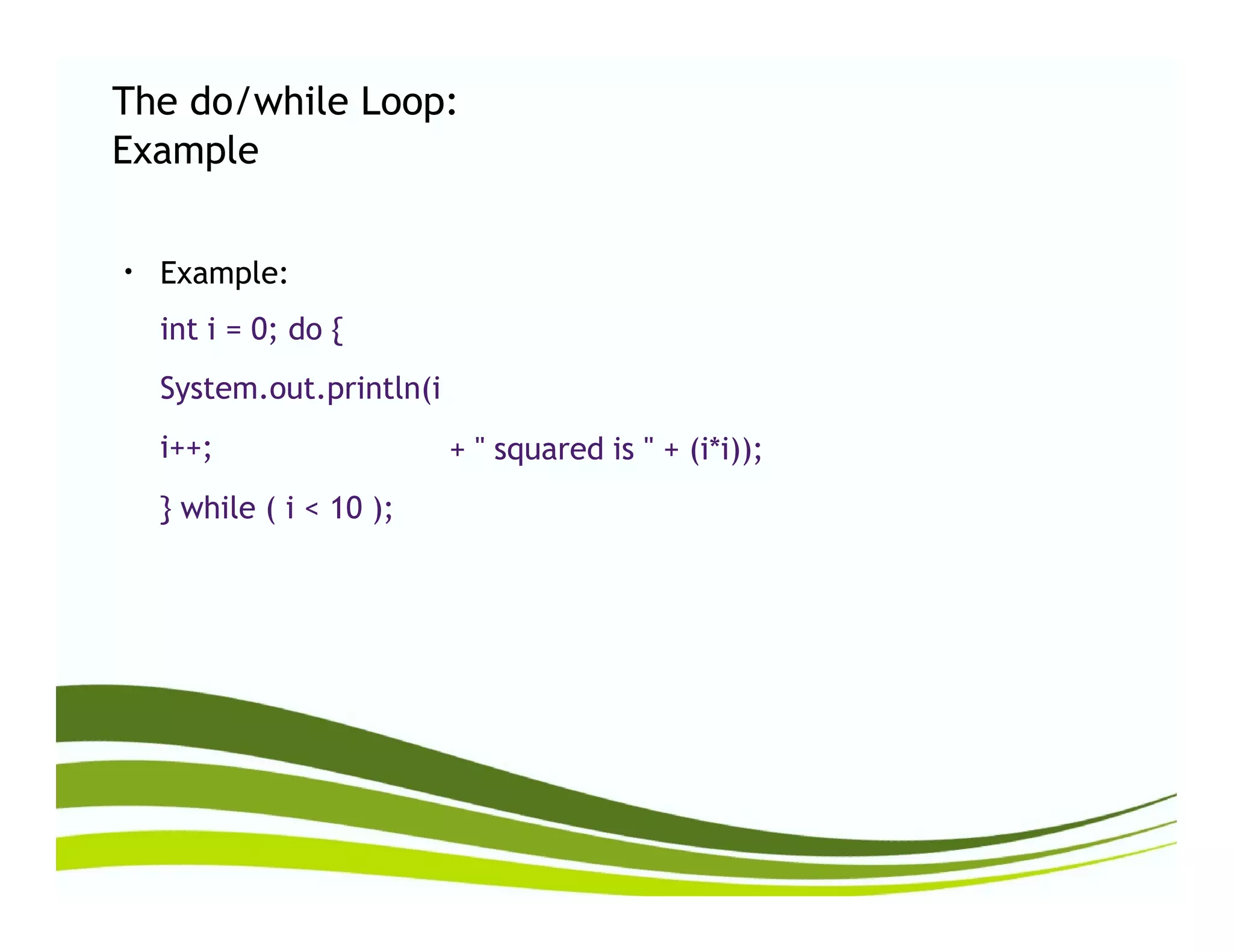 The do/while Loop:
Example

• Example:

int i = 0; do {

System.out.println(i

i++; + " squared is " + (i*i));

} while ( i < 10 );